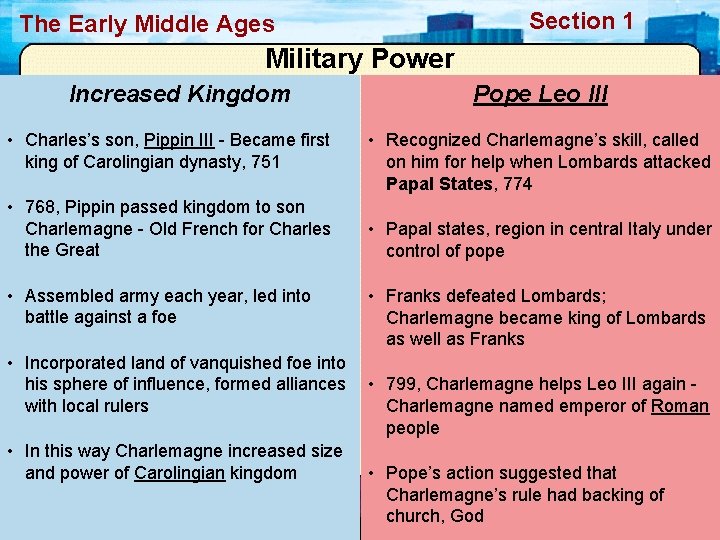 The Early Middle Ages

Section 1

Military Power

Increased Kingdom

• Charles's son, Pippin III - Became first king of Carolingian dynasty, 751

• 768, Pippin passed kingdom to son Charlemagne - Old French for Charles the Great

• Assembled army each year, led into battle against a foe

• Incorporated land of vanquished foe into his sphere of influence, formed alliances with local rulers

• In this way Charlemagne increased size and power of Carolingian kingdom

Pope Leo III

• Recognized Charlemagne's skill, called on him for help when Lombards attacked Papal States, 774

• Papal states, region in central Italy under control of pope

• Franks defeated Lombards; Charlemagne became king of Lombards as well as Franks

• 799, Charlemagne helps Leo III again - Charlemagne named emperor of Roman people

• Pope's action suggested that Charlemagne's rule had backing of church, God